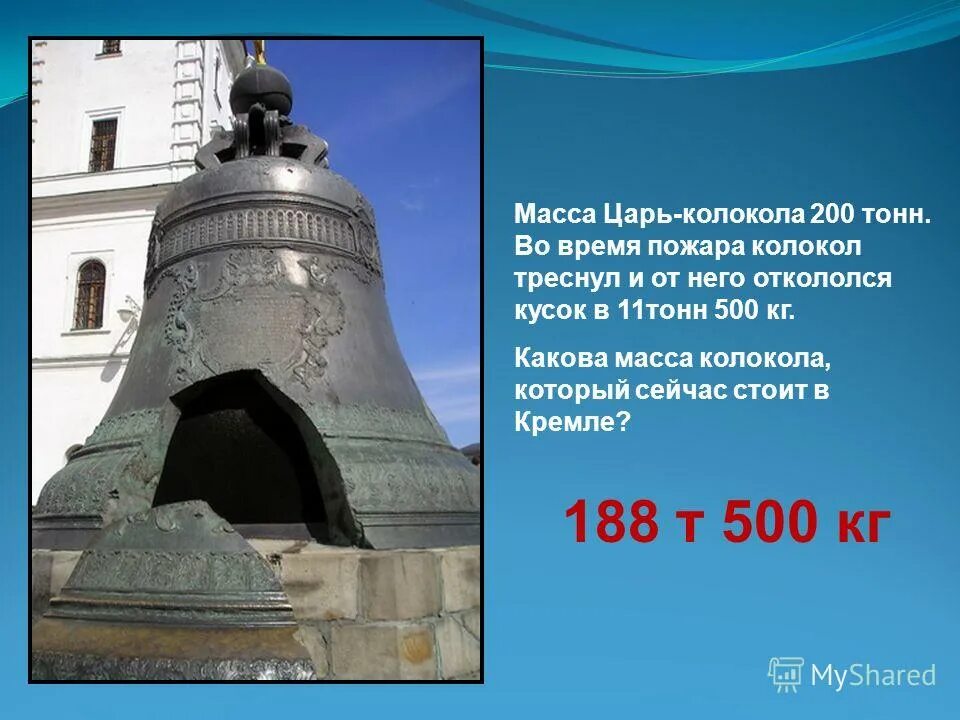 Масса Царь-колокола 200 тонн. Во время пожара колокол треснул и от него откололся кусок в 11тонн 500 кг.

Какова масса колокола, который сейчас стоит в Кремле?

188 т 500 кг

MyShared